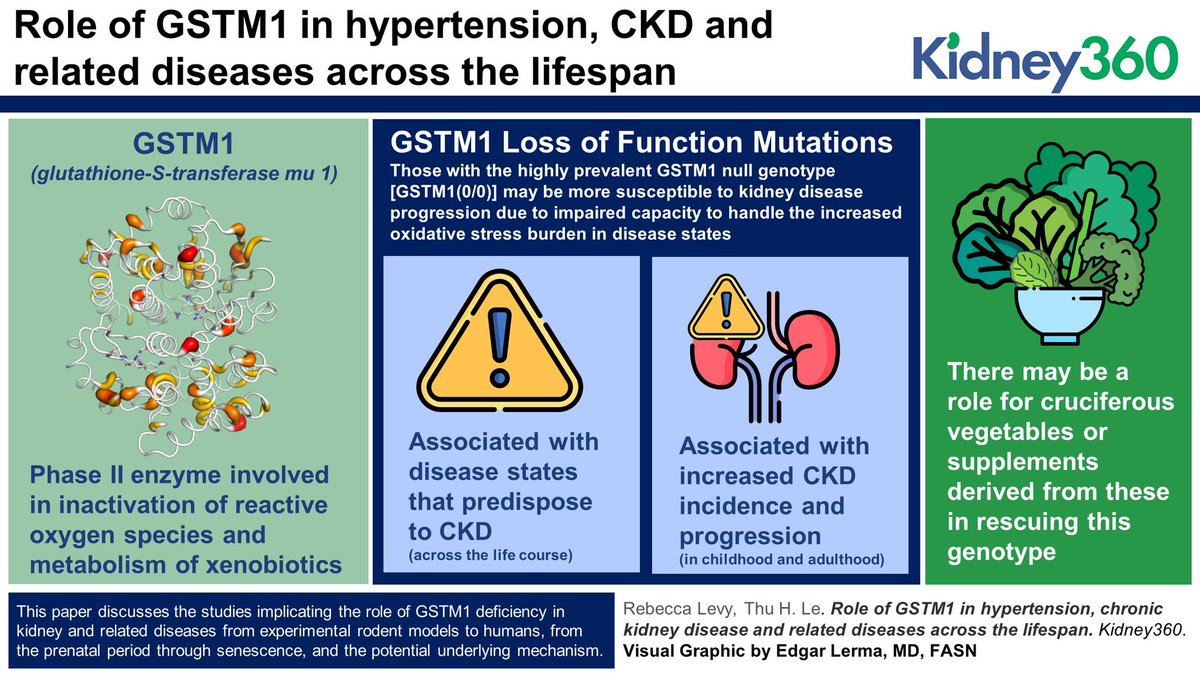 Role of GSTM1 in hypertension, CKD and related diseases across the lifespan

Kidney360

GSTM1
(glutathione-S-transferase mu 1)

Phase II enzyme involved in inactivation of reactive oxygen species and metabolism of xenobiotics

GSTM1 Loss of Function Mutations
Those with the highly prevalent GSTM1 null genotype [GSTM1(0/0)] may be more susceptible to kidney disease progression due to impaired capacity to handle the increased oxidative stress burden in disease states

Associated with disease states that predispose to CKD
(across the life course)

Associated with increased CKD incidence and progression
(in childhood and adulthood)

There may be a role for cruciferous vegetables or supplements derived from these in rescuing this genotype

This paper discusses the studies implicating the role of GSTM1 deficiency in kidney and related diseases from experimental rodent models to humans, from the prenatal period through senescence, and the potential underlying mechanism.

Rebecca Levy, Thu H. Le. Role of GSTM1 in hypertension, chronic kidney disease and related diseases across the lifespan. Kidney360.
Visual Graphic by Edgar Lerma, MD, FASN